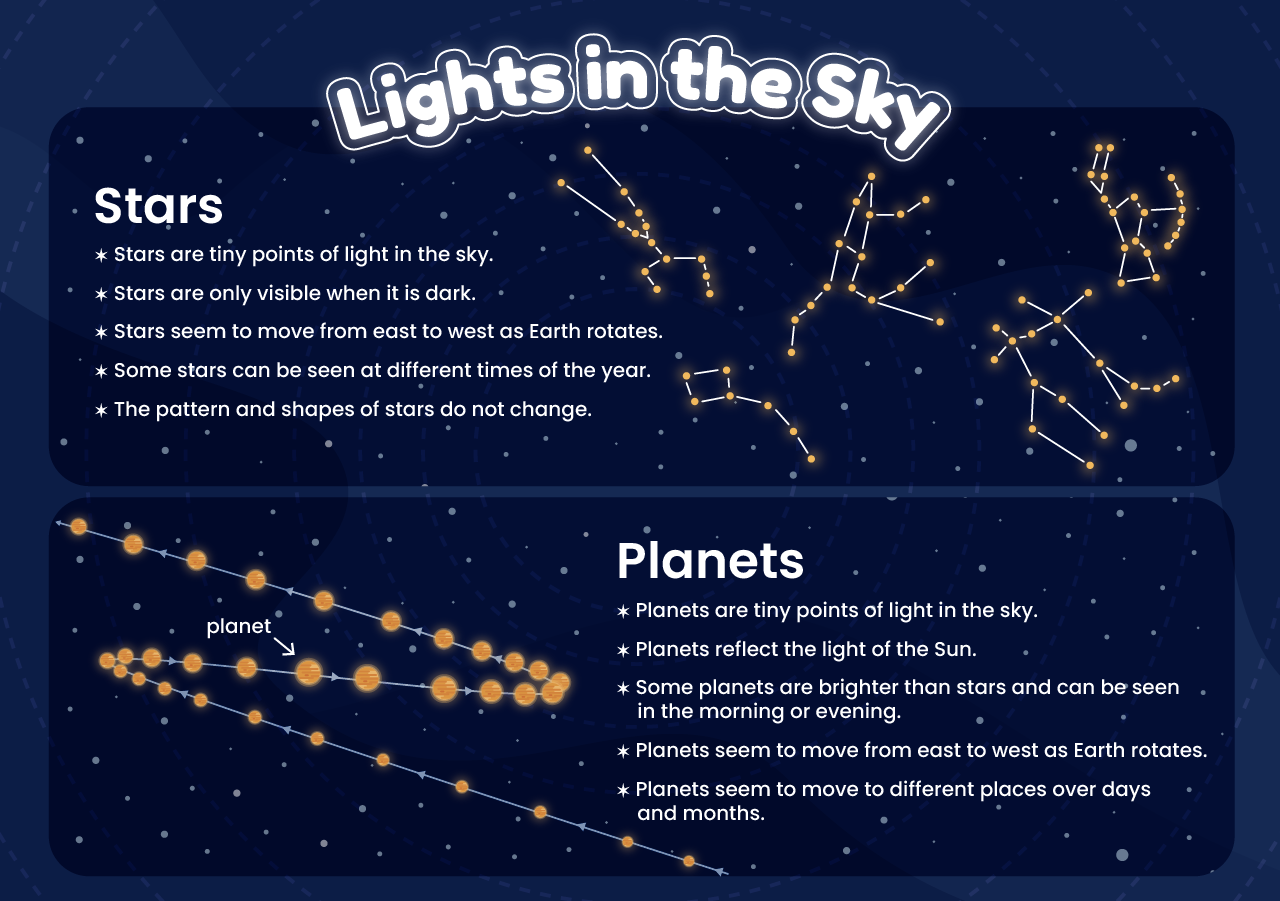 Lights in the Sky

Stars

✶ Stars are tiny points of light in the sky.

✶ Stars are only visible when it is dark.

✶ Stars seem to move from east to west as Earth rotates.

✶ Some stars can be seen at different times of the year.

✶ The pattern and shapes of stars do not change.

planet

Planets

✶ Planets are tiny points of light in the sky.

✶ Planets reflect the light of the Sun.

✶ Some planets are brighter than stars and can be seen in the morning or evening.

✶ Planets seem to move from east to west as Earth rotates.

✶ Planets seem to move to different places over days and months.